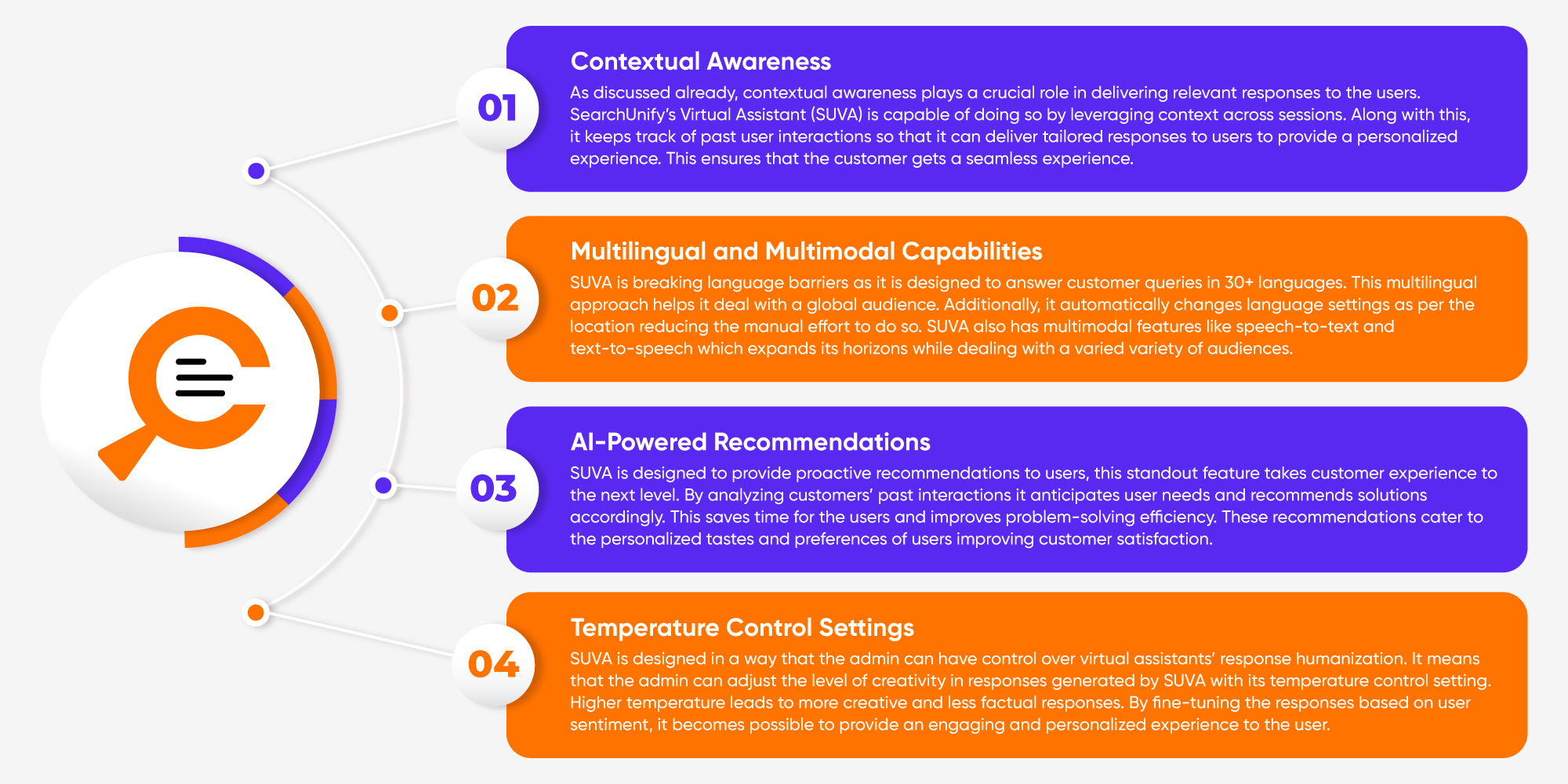 01

Contextual Awareness

As discussed already, contextual awareness plays a crucial role in delivering relevant responses to the users. SearchUnify's Virtual Assistant (SUVA) is capable of doing so by leveraging context across sessions. Along with this, it keeps track of past user interactions so that it can deliver tailored responses to users to provide a personalized experience. This ensures that the customer gets a seamless experience.

02

Multilingual and Multimodal Capabilities

SUVA is breaking language barriers as it is designed to answer customer queries in 30+ languages. This multilingual approach helps it deal with a global audience. Additionally, it automatically changes language settings as per the location reducing the manual effort to do so. SUVA also has multimodal features like speech-to-text and text-to-speech which expands its horizons while dealing with a varied variety of audiences.

03

AI-Powered Recommendations

SUVA is designed to provide proactive recommendations to users, this standout feature takes customer experience to the next level. By analyzing customers' past interactions it anticipates user needs and recommends solutions accordingly. This saves time for the users and improves problem-solving efficiency. These recommendations cater to the personalized tastes and preferences of users improving customer satisfaction.

04

Temperature Control Settings

SUVA is designed in a way that the admin can have control over virtual assistants' response humanization. It means that the admin can adjust the level of creativity in responses generated by SUVA with its temperature control setting. Higher temperature leads to more creative and less factual responses. By fine-tuning the responses based on user sentiment, it becomes possible to provide an engaging and personalized experience to the user.